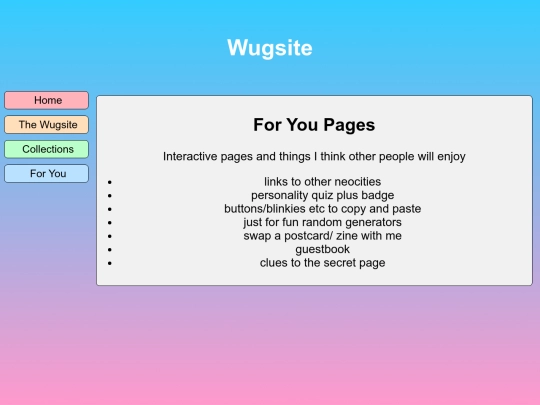 Wugsite

Home

The Wugsite

Collections

For You

For You Pages

Interactive pages and things I think other people will enjoy

- links to other neocities
- personality quiz plus badge
- buttons/blinkies etc to copy and paste
- just for fun random generators
- swap a postcard/ zine with me
- guestbook
- clues to the secret page